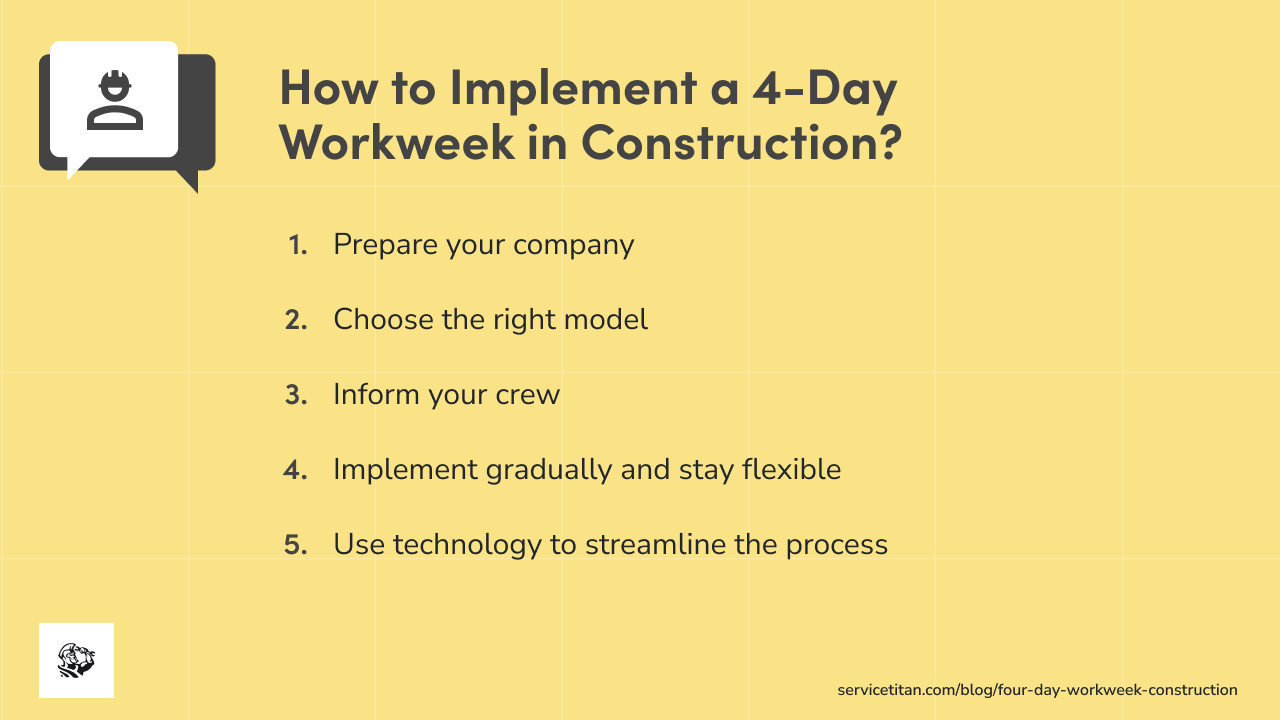 How to Implement a 4-Day Workweek in Construction?

1. Prepare your company

2. Choose the right model

3. Inform your crew

4. Implement gradually and stay flexible

5. Use technology to streamline the process

servicetitan.com/blog/four-day-workweek-construction